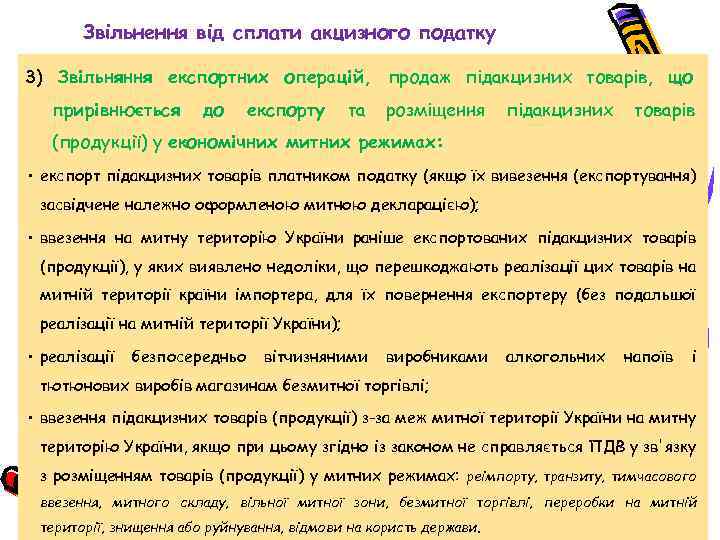 Звільнення від сплати акцизного податку

3) Звільняння експортних операцій, продаж підакцизних товарів, що прирівнюється до експорту та розміщення підакцизних товарів (продукції) у економічних митних режимах:

• експорт підакцизних товарів платником податку (якщо їх вивезення (експортування) засвідчене належно оформленою митною декларацією);

• ввезення на митну територію України раніше експортованих підакцизних товарів (продукції), у яких виявлено недоліки, що перешкоджають реалізації цих товарів на митній території країни імпортера, для їх повернення експортеру (без подальшої реалізації на митній території України);

• реалізації безпосередньо вітчизняними виробниками алкогольних напоїв і тютюнових виробів магазинам безмитної торгівлі;

• ввезення підакцизних товарів (продукції) з-за меж митної території України на митну територію України, якщо при цьому згідно із законом не справляється ПДВ у зв'язку з розміщенням товарів (продукції) у митних режимах: реімпорту, транзиту, тимчасового ввезення, митного складу, вільної митної зони, безмитної торгівлі, переробки на митній території, знищення або руйнування, відмови на користь держави.